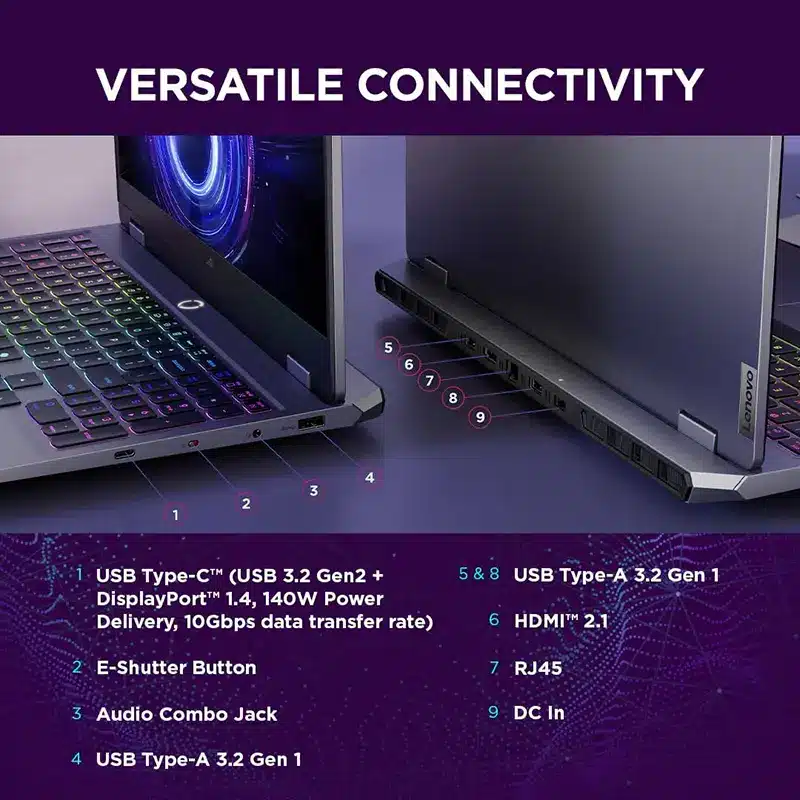 VERSATILE CONNECTIVITY

5
6
7
8
9

Lenovo

1
2
3
4

1 USB Type-C™ (USB 3.2 Gen2 + DisplayPort™ 1.4, 140W Power Delivery, 10Gbps data transfer rate)

2 E-Shutter Button

3 Audio Combo Jack

4 USB Type-A 3.2 Gen 1

5 & 8 USB Type-A 3.2 Gen 1

6 HDMI™ 2.1

7 RJ45

9 DC In